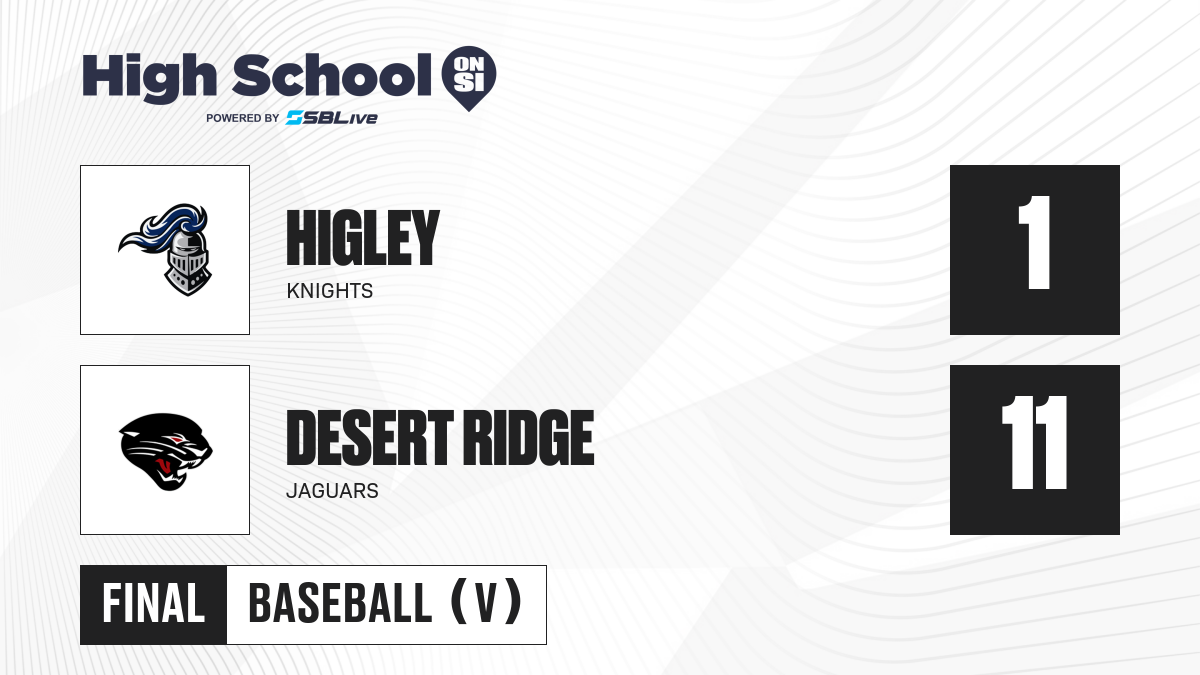 High School ON SI
POWERED BY SBLive

HIGLEY
KNIGHTS

1

DESERT RIDGE
JAGUARS

11

FINAL
BASEBALL (V)